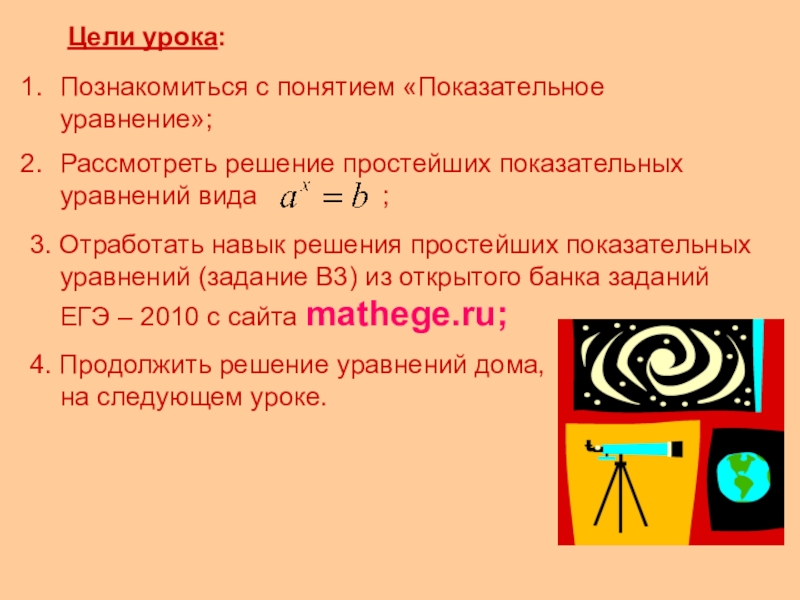 Цели урока:

1. Познакомиться с понятием «Показательное уравнение»;

2. Рассмотреть решение простейших показательных уравнений вида $a^x = b$ ;

3. Отработать навык решения простейших показательных уравнений (задание В3) из открытого банка заданий ЕГЭ – 2010 с сайта mathege.ru;

4. Продолжить решение уравнений дома, на следующем уроке.